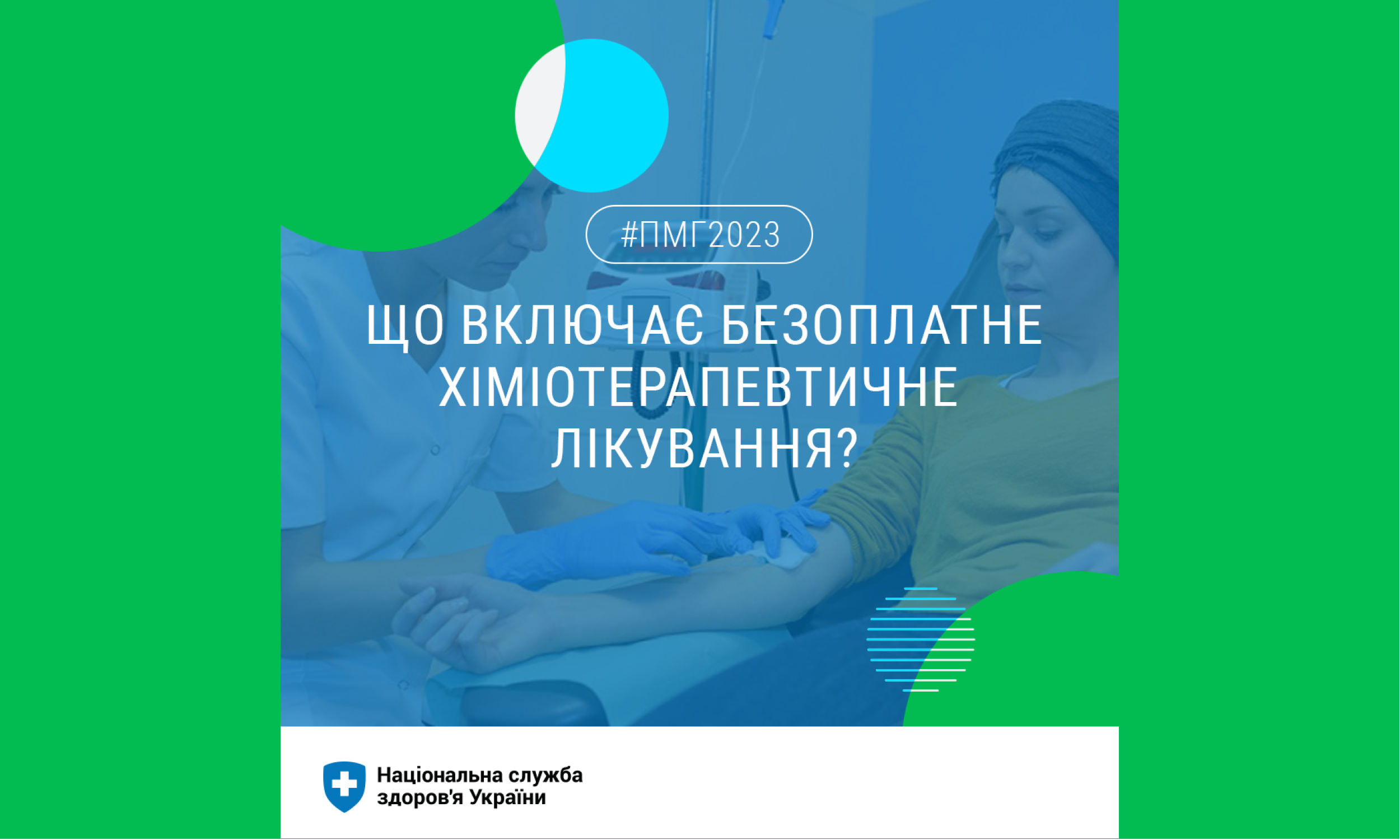 #ПМГ2023

ЩО ВКЛЮЧАЄ БЕЗОПЛАТНЕ ХІМІОТЕРАПЕВТИЧНЕ ЛІКУВАННЯ?

Національна служба здоров'я України